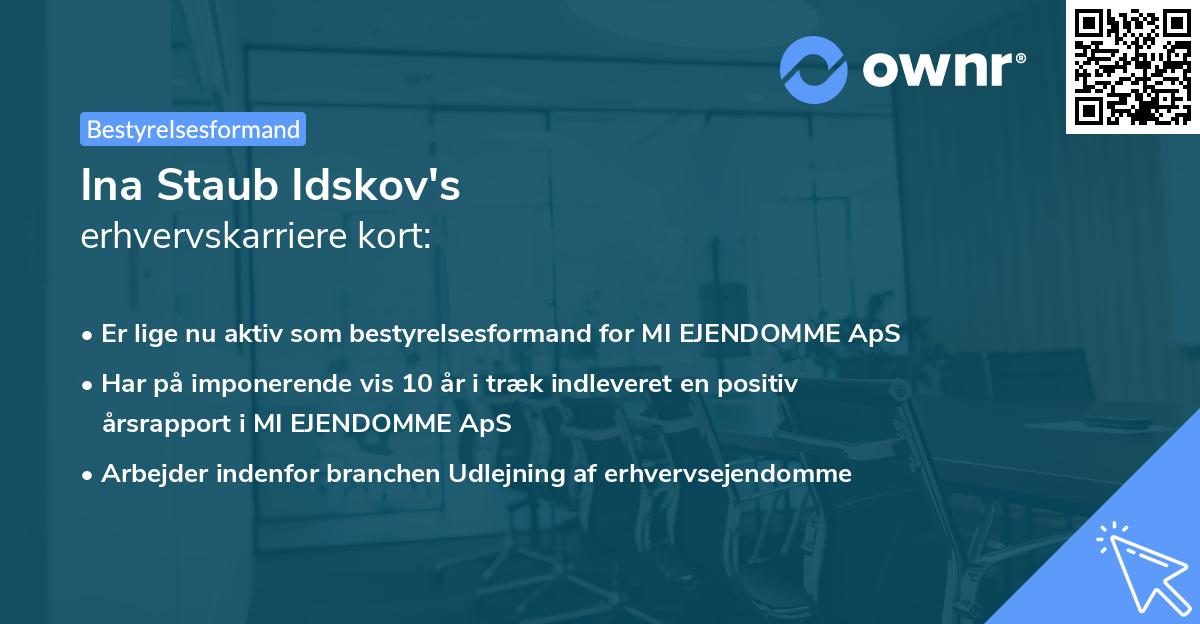 ownr®

Bestyrelsesformand

Ina Staub Idskov's
erhvervskarriere kort:

• Er lige nu aktiv som bestyrelsesformand for MI EJENDOMME ApS
• Har på imponerende vis 10 år i træk indleveret en positiv årsrapport i MI EJENDOMME ApS
• Arbejder indenfor branchen Udlejning af erhvervsejendomme